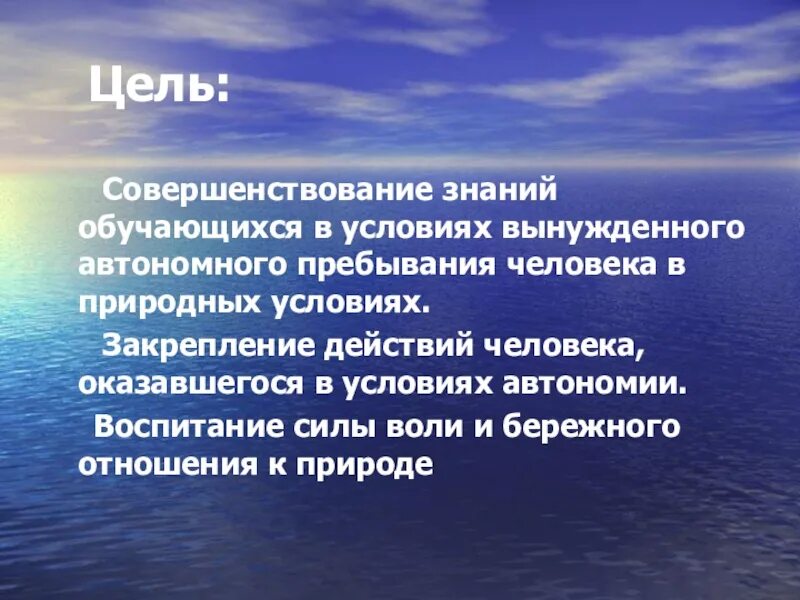 Цель:

Совершенствование знаний обучающихся в условиях вынужденного автономного пребывания человека в природных условиях.

Закрепление действий человека, оказавшегося в условиях автономии.

Воспитание силы воли и бережного отношения к природе